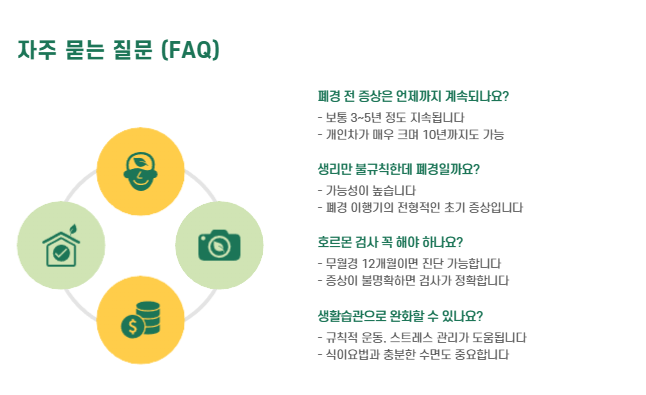 자주 묻는 질문 (FAQ)

폐경 전 증상은 언제까지 계속되나요?

- 보통 3~5년 정도 지속됩니다
- 개인차가 매우 크며 10년까지도 가능

생리만 불규칙한데 폐경일까요?

- 가능성이 높습니다
- 폐경 이행기의 전형적인 초기 증상입니다

호르몬 검사 꼭 해야 하나요?

- 무월경 12개월이면 진단 가능합니다
- 증상이 불명확하면 검사가 정확합니다

생활습관으로 완화할 수 있나요?

- 규칙적 운동, 스트레스 관리가 도움됩니다
- 식이요법과 충분한 수면도 중요합니다